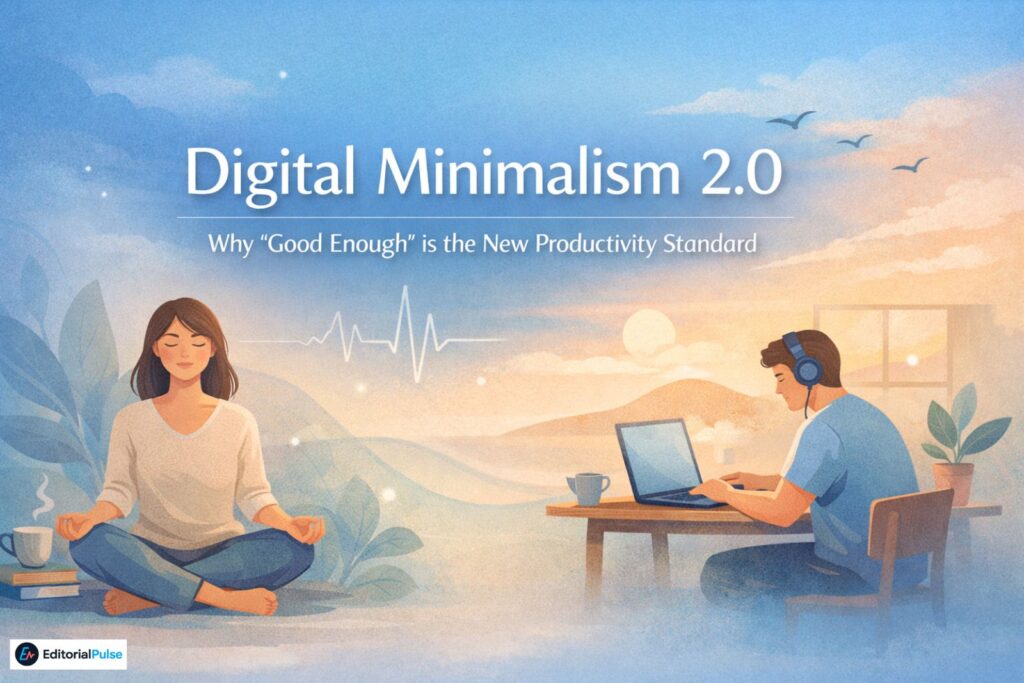 Digital Minimalism 2.0

Why “Good Enough” is the New Productivity Standard

EditorialPulse